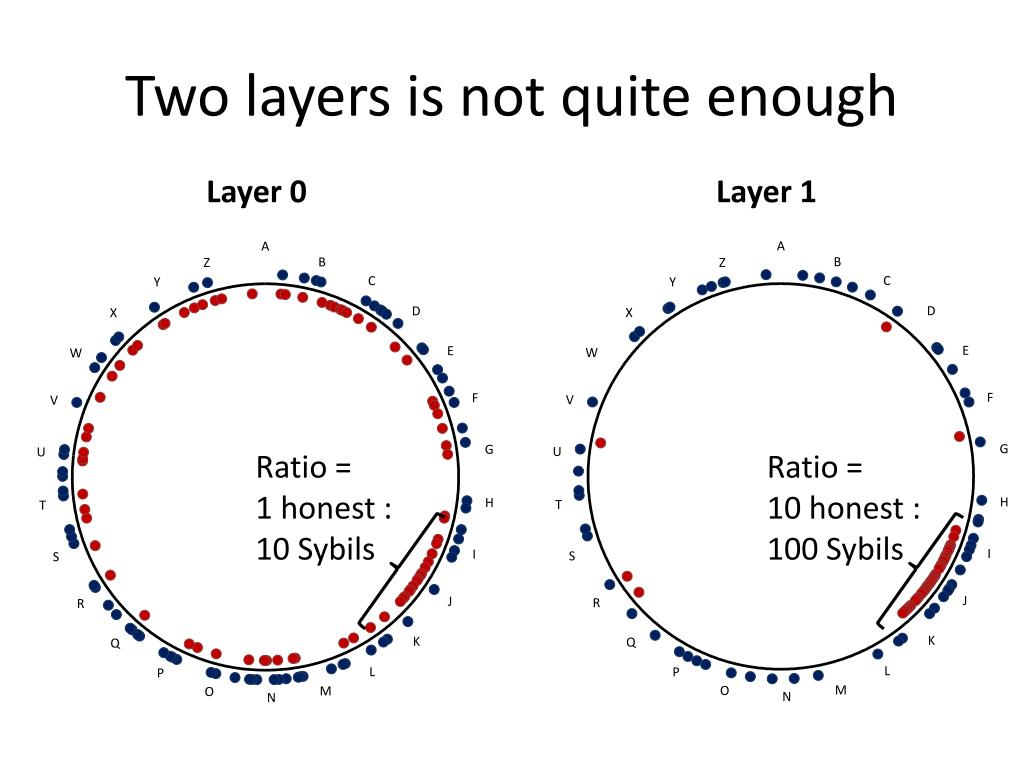 Two layers is not quite enough

Layer 0

A B C D E F G H I J K L M N O P Q R S T U V W X Y Z

Ratio =
1 honest :
10 Sybils

Layer 1

A B C D E F G H I J K L M N O P Q R S T U V W X Y Z

Ratio =
10 honest :
100 Sybils